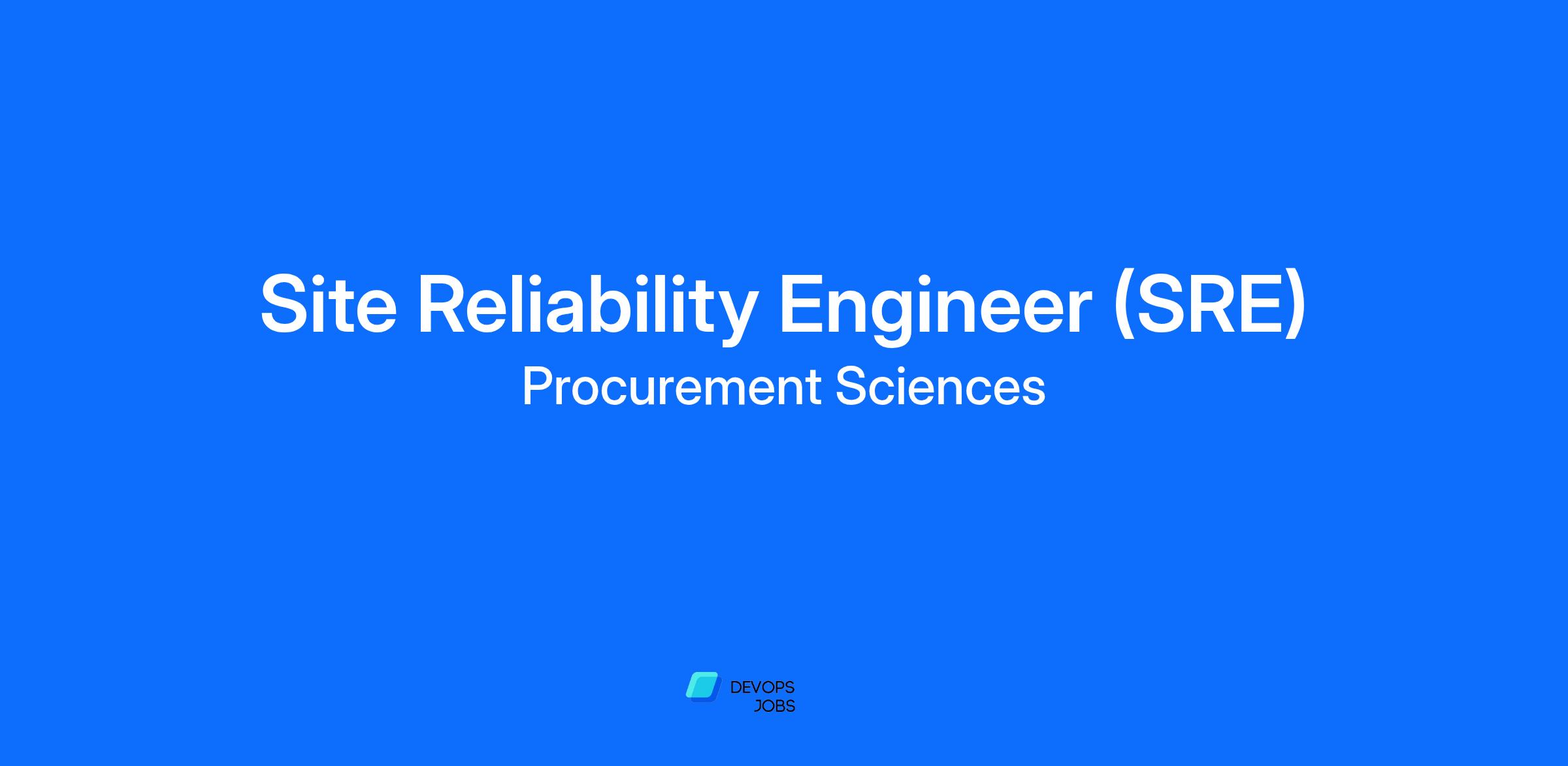 Site Reliability Engineer (SRE)
Procurement Sciences

DEVOPS
JOBS